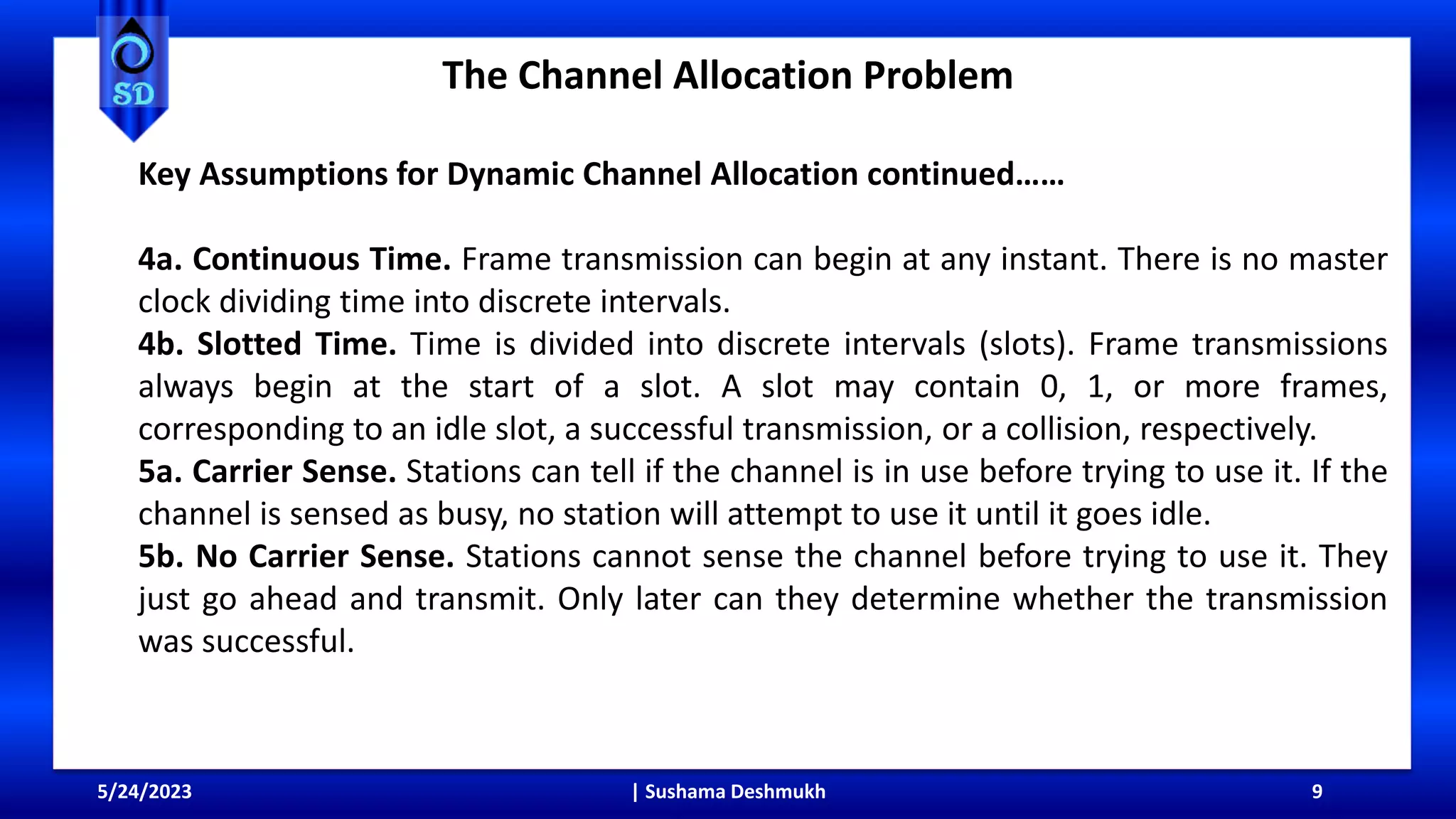 SD

The Channel Allocation Problem

Key Assumptions for Dynamic Channel Allocation continued……

4a. Continuous Time. Frame transmission can begin at any instant. There is no master clock dividing time into discrete intervals.
4b. Slotted Time. Time is divided into discrete intervals (slots). Frame transmissions always begin at the start of a slot. A slot may contain 0, 1, or more frames, corresponding to an idle slot, a successful transmission, or a collision, respectively.
5a. Carrier Sense. Stations can tell if the channel is in use before trying to use it. If the channel is sensed as busy, no station will attempt to use it until it goes idle.
5b. No Carrier Sense. Stations cannot sense the channel before trying to use it. They just go ahead and transmit. Only later can they determine whether the transmission was successful.

5/24/2023

| Sushama Deshmukh

9